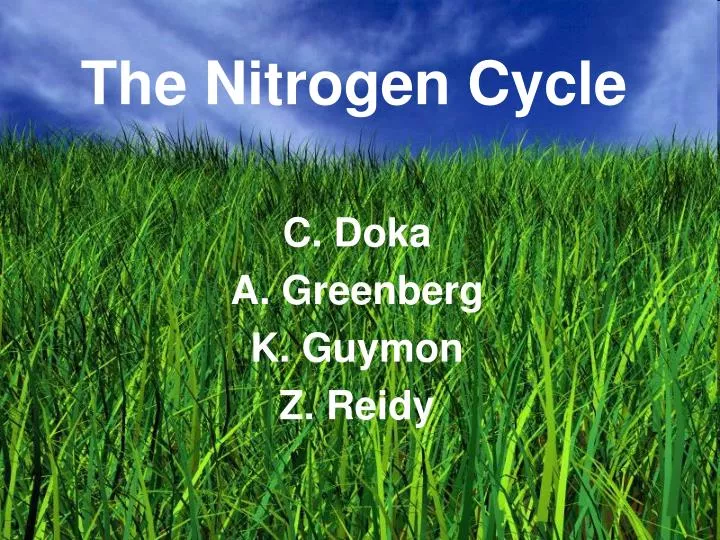 The Nitrogen Cycle

C. Doka
A. Greenberg
K. Guymon
Z. Reidy